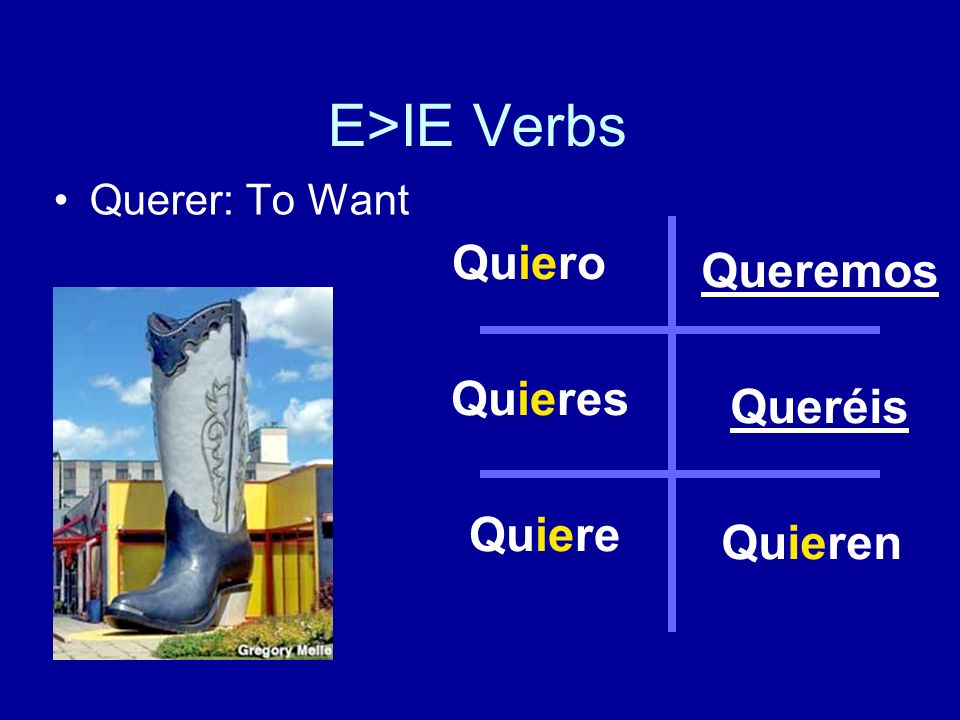 E>IE Verbs

• Querer: To Want

| Quiero | Queremos |
|---|---|
| Quieres | Queréis |
| Quiere | Quieren |

Gregory Melle